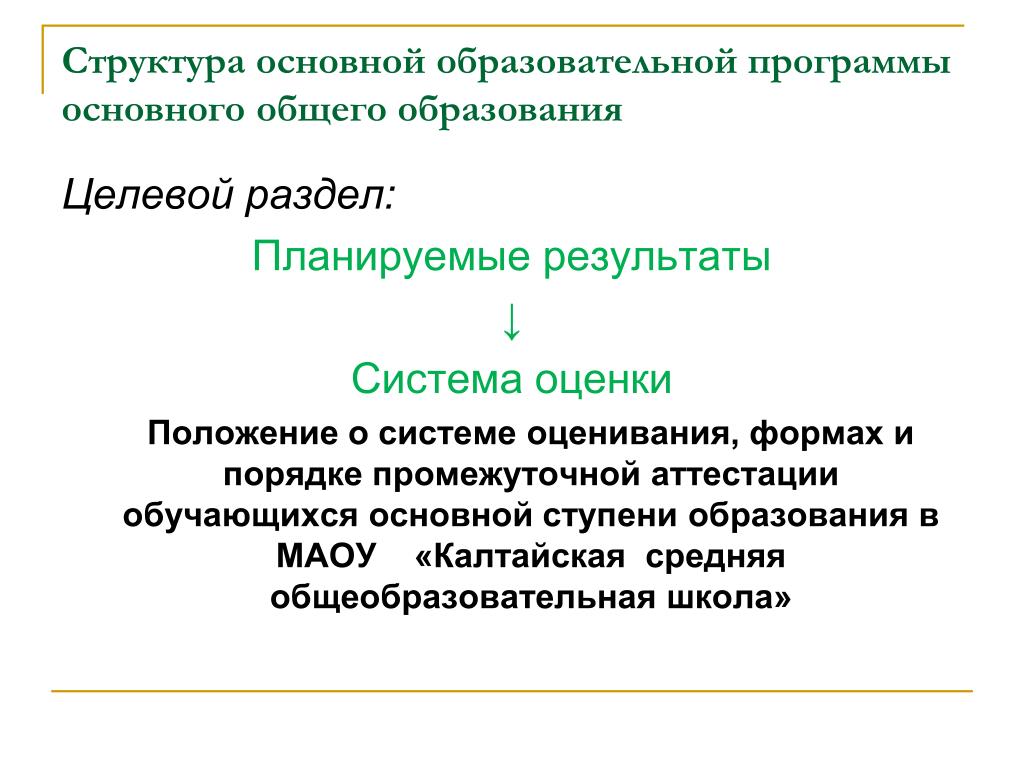 Структура основной образовательной программы основного общего образования

Целевой раздел:

Планируемые результаты

↓

Система оценки

Положение о системе оценивания, формах и порядке промежуточной аттестации обучающихся основной ступени образования в МАОУ «Калтайская средняя общеобразовательная школа»